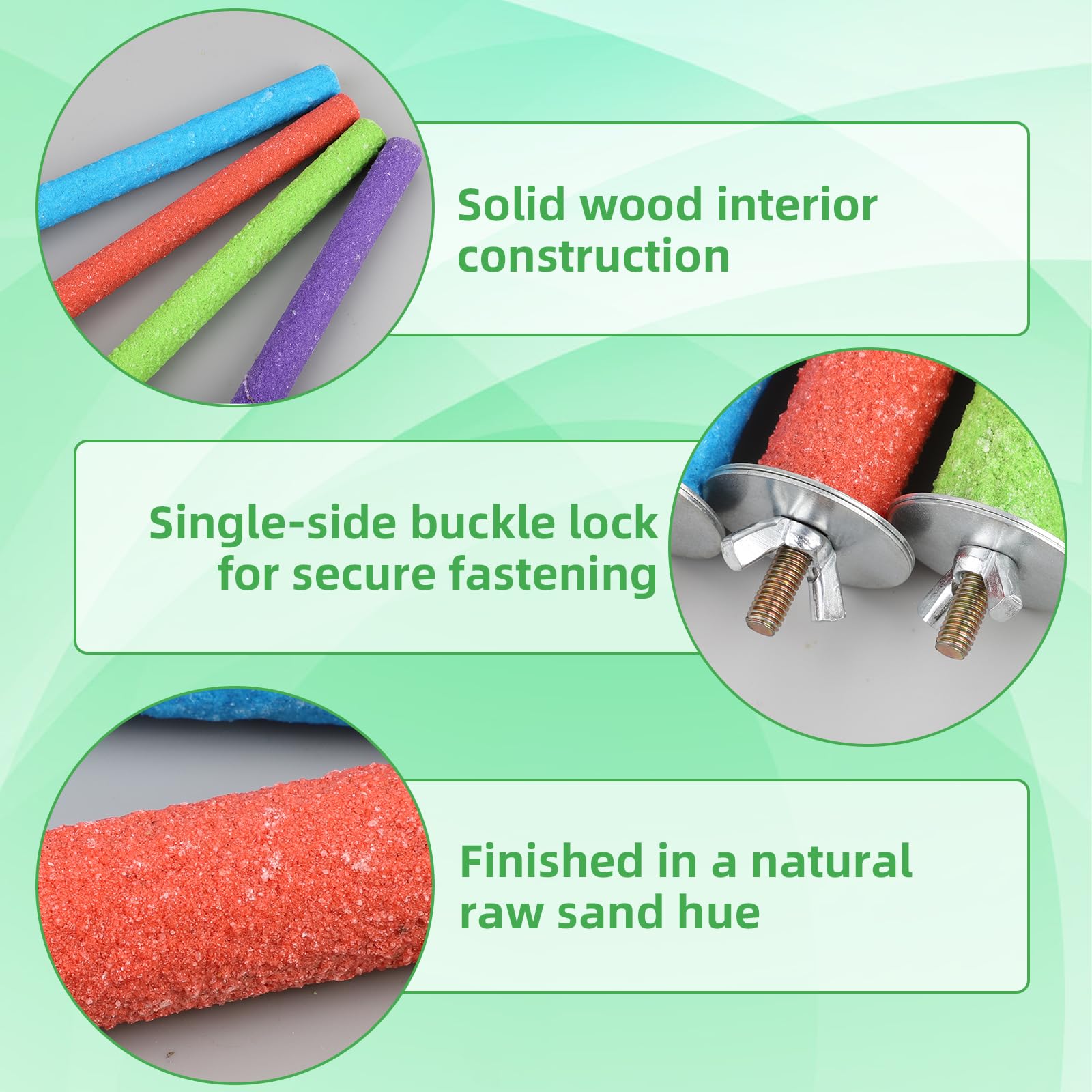 Solid wood interior construction

Single-side buckle lock for secure fastening

Finished in a natural raw sand hue